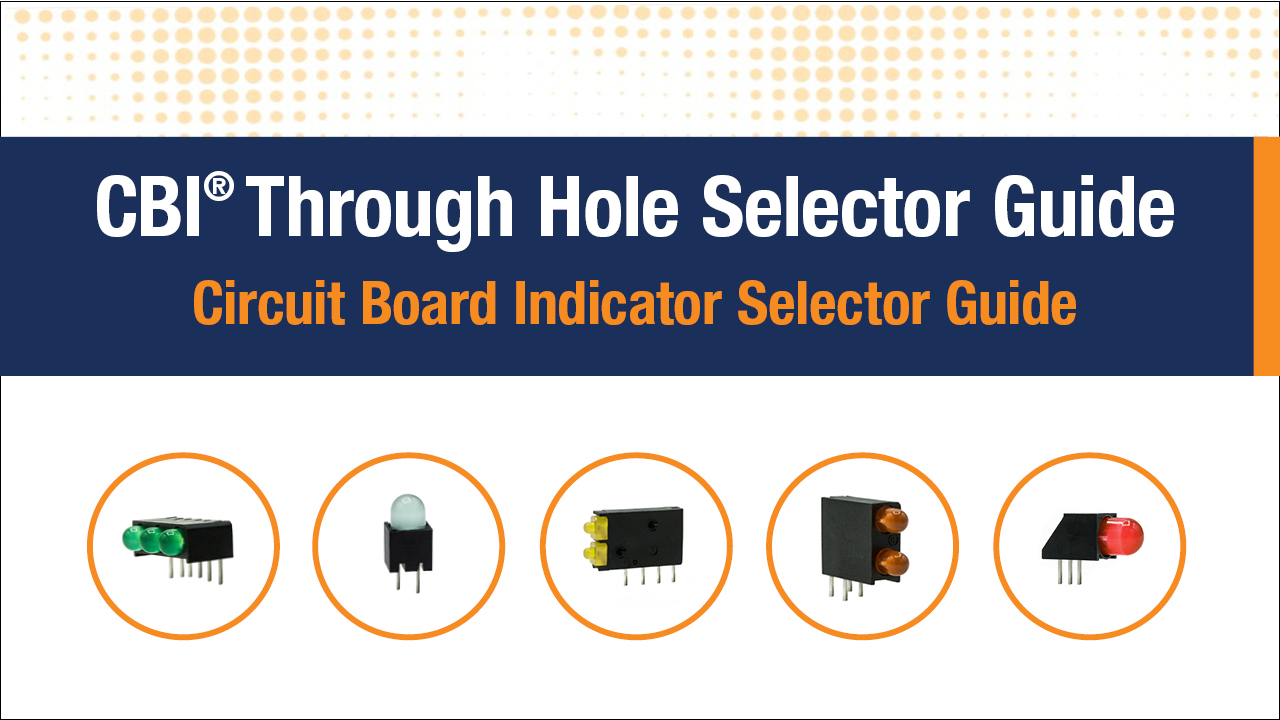 CBI® Through Hole Selector Guide

Circuit Board Indicator Selector Guide